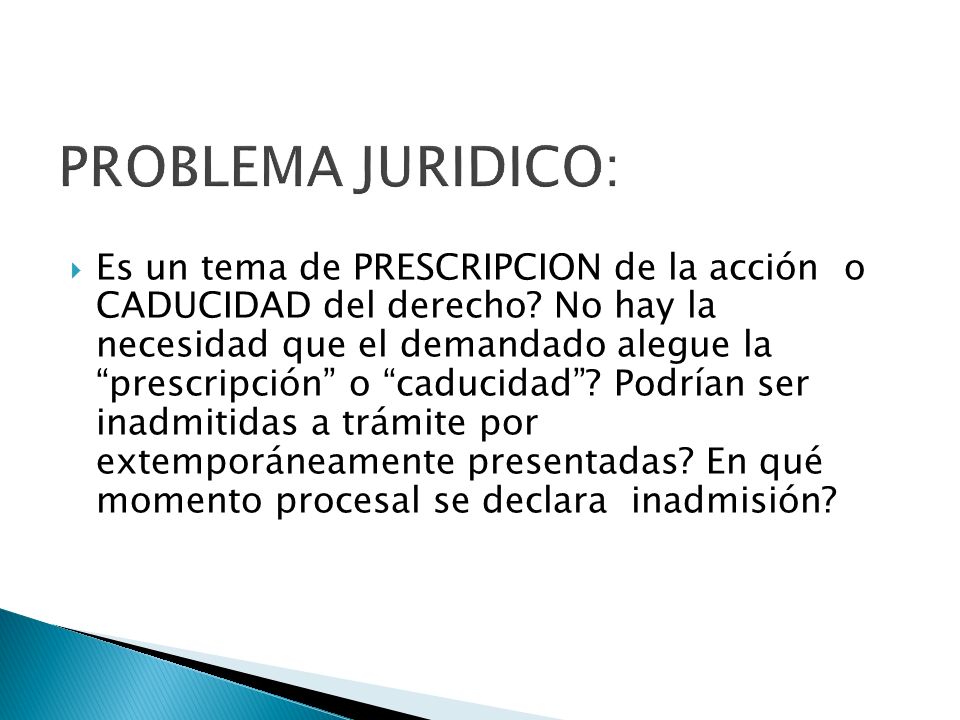 PROBLEMA JURIDICO:

Es un tema de PRESCRIPCION de la acción o CADUCIDAD del derecho? No hay la necesidad que el demandado alegue la “prescripción” o “caducidad”? Podrían ser inadmitidas a trámite por extemporáneamente presentadas? En qué momento procesal se declara inadmisión?